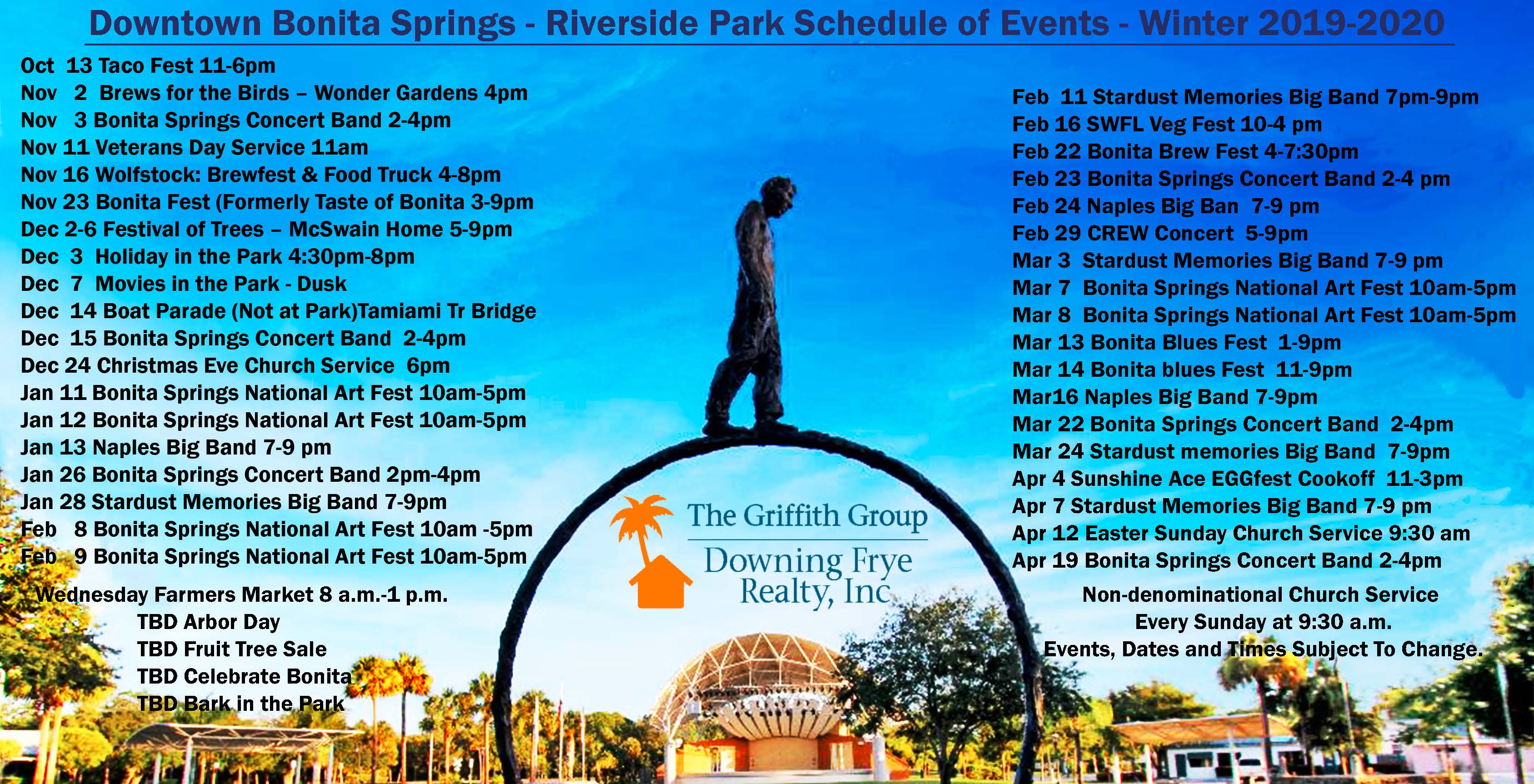 Downtown Bonita Springs - Riverside Park Schedule of Events - Winter 2019-2020

Oct 13 Taco Fest 11-6pm
Nov 2 Brews for the Birds – Wonder Gardens 4pm
Nov 3 Bonita Springs Concert Band 2-4pm
Nov 11 Veterans Day Service 11am
Nov 16 Wolfstock: Brewfest & Food Truck 4-8pm
Nov 23 Bonita Fest (Formerly Taste of Bonita 3-9pm
Dec 2-6 Festival of Trees – McSwain Home 5-9pm
Dec 3 Holiday in the Park 4:30pm-8pm
Dec 7 Movies in the Park - Dusk
Dec 14 Boat Parade (Not at Park)Tamiami Tr Bridge
Dec 15 Bonita Springs Concert Band 2-4pm
Dec 24 Christmas Eve Church Service 6pm
Jan 11 Bonita Springs National Art Fest 10am-5pm
Jan 12 Bonita Springs National Art Fest 10am-5pm
Jan 13 Naples Big Band 7-9 pm
Jan 26 Bonita Springs Concert Band 2pm-4pm
Jan 28 Stardust Memories Big Band 7-9pm
Feb 8 Bonita Springs National Art Fest 10am -5pm
Feb 9 Bonita Springs National Art Fest 10am-5pm

Wednesday Farmers Market 8 a.m.-1 p.m.
TBD Arbor Day
TBD Fruit Tree Sale
TBD Celebrate Bonita
TBD Bark in the Park

The Griffith Group
Downing Frye Realty, Inc

Feb 11 Stardust Memories Big Band 7pm-9pm
Feb 16 SWFL Veg Fest 10-4 pm
Feb 22 Bonita Brew Fest 4-7:30pm
Feb 23 Bonita Springs Concert Band 2-4 pm
Feb 24 Naples Big Ban 7-9 pm
Feb 29 CREW Concert 5-9pm
Mar 3 Stardust Memories Big Band 7-9 pm
Mar 7 Bonita Springs National Art Fest 10am-5pm
Mar 8 Bonita Springs National Art Fest 10am-5pm
Mar 13 Bonita Blues Fest 1-9pm
Mar 14 Bonita blues Fest 11-9pm
Mar16 Naples Big Band 7-9pm
Mar 22 Bonita Springs Concert Band 2-4pm
Mar 24 Stardust memories Big Band 7-9pm
Apr 4 Sunshine Ace EGGfest Cookoff 11-3pm
Apr 7 Stardust Memories Big Band 7-9 pm
Apr 12 Easter Sunday Church Service 9:30 am
Apr 19 Bonita Springs Concert Band 2-4pm

Non-denominational Church Service
Every Sunday at 9:30 a.m.
Events, Dates and Times Subject To Change.